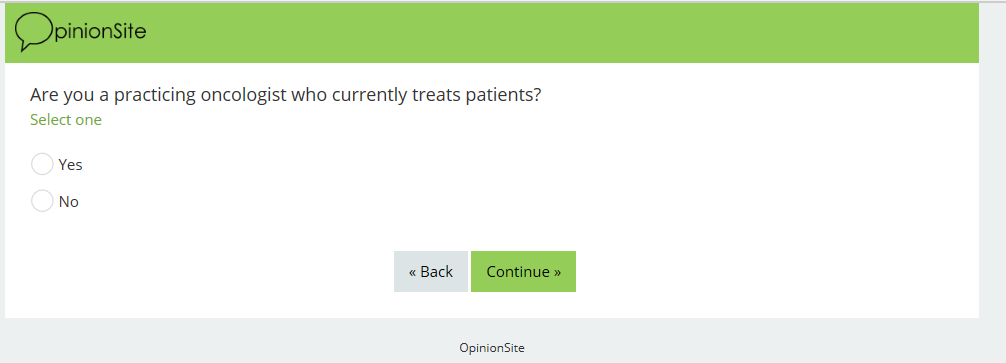 OpinionSite

Are you a practicing oncologist who currently treats patients?

Select one

Yes

No

« Back

Continue »

OpinionSite